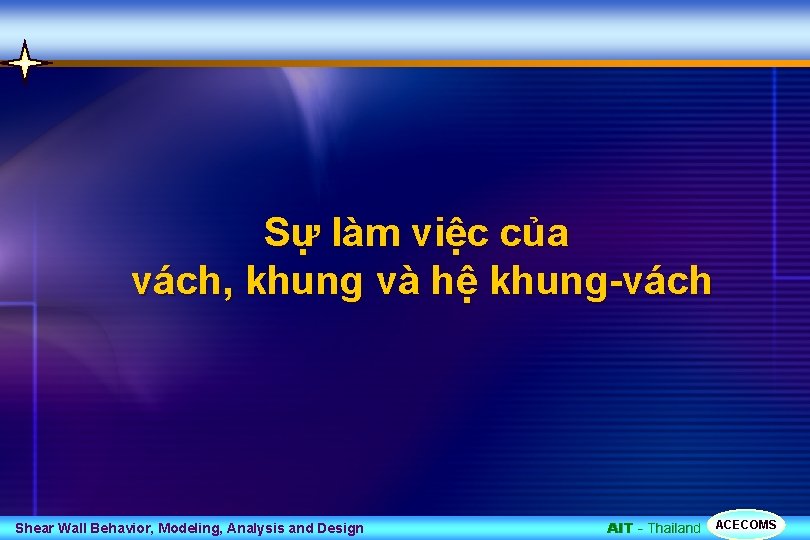 Sự làm việc của
vách, khung và hệ khung-vách

Shear Wall Behavior, Modeling, Analysis and Design

AIT - Thailand

ACECOMS